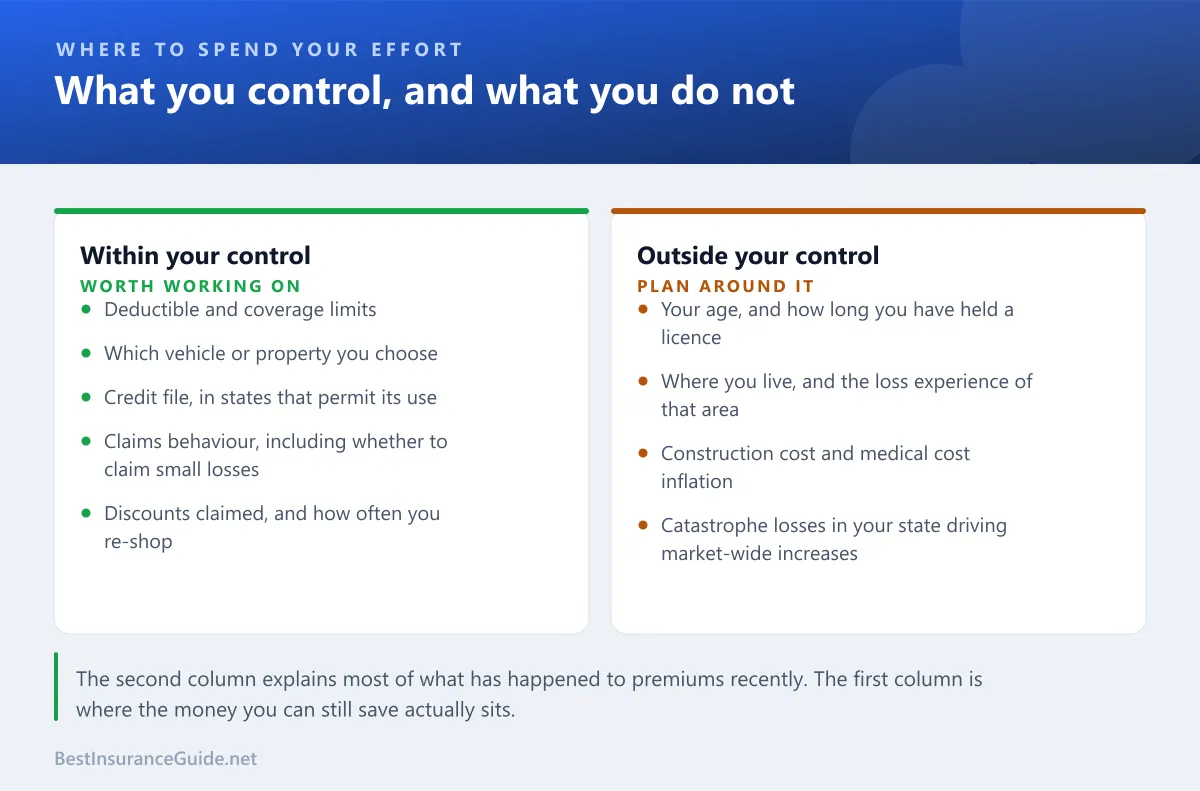 WHERE TO SPEND YOUR EFFORT
What you control, and what you do not

Within your control
WORTH WORKING ON
- Deductible and coverage limits
- Which vehicle or property you choose
- Credit file, in states that permit its use
- Claims behaviour, including whether to claim small losses
- Discounts claimed, and how often you re-shop

Outside your control
PLAN AROUND IT
- Your age, and how long you have held a licence
- Where you live, and the loss experience of that area
- Construction cost and medical cost inflation
- Catastrophe losses in your state driving market-wide increases

The second column explains most of what has happened to premiums recently. The first column is where the money you can still save actually sits.

BestInsuranceGuide.net